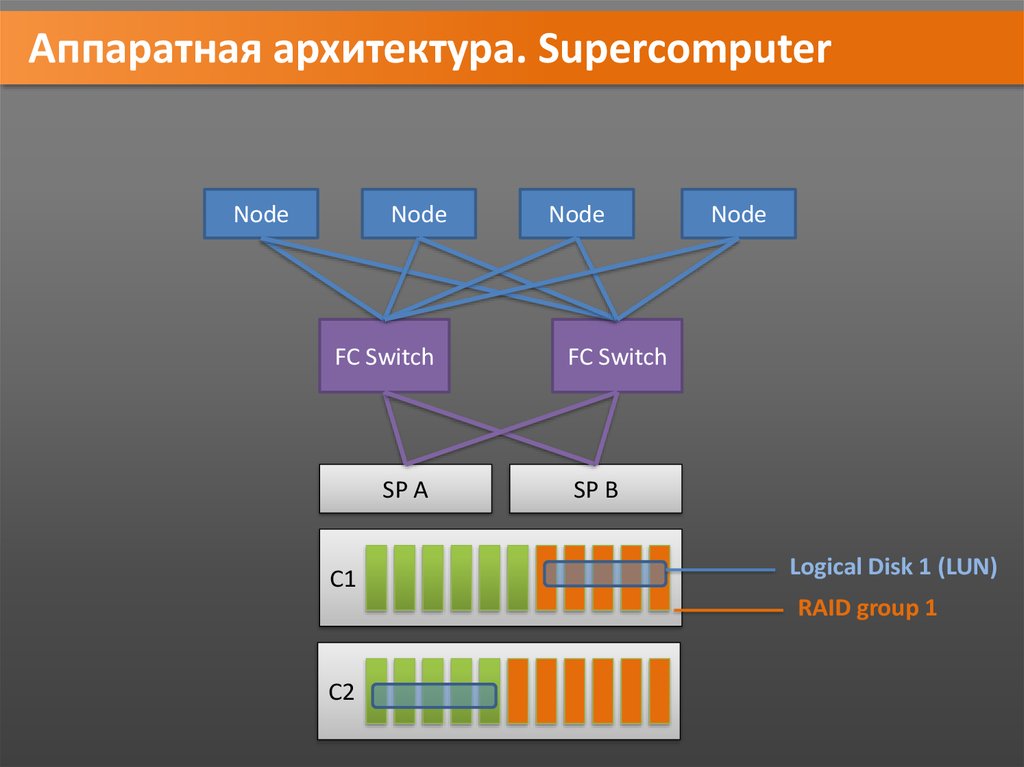 Аппаратная архитектура. Supercomputer

Node
Node
Node
Node

FC Switch
FC Switch

SP A
SP B

C1
Logical Disk 1 (LUN)
RAID group 1

C2